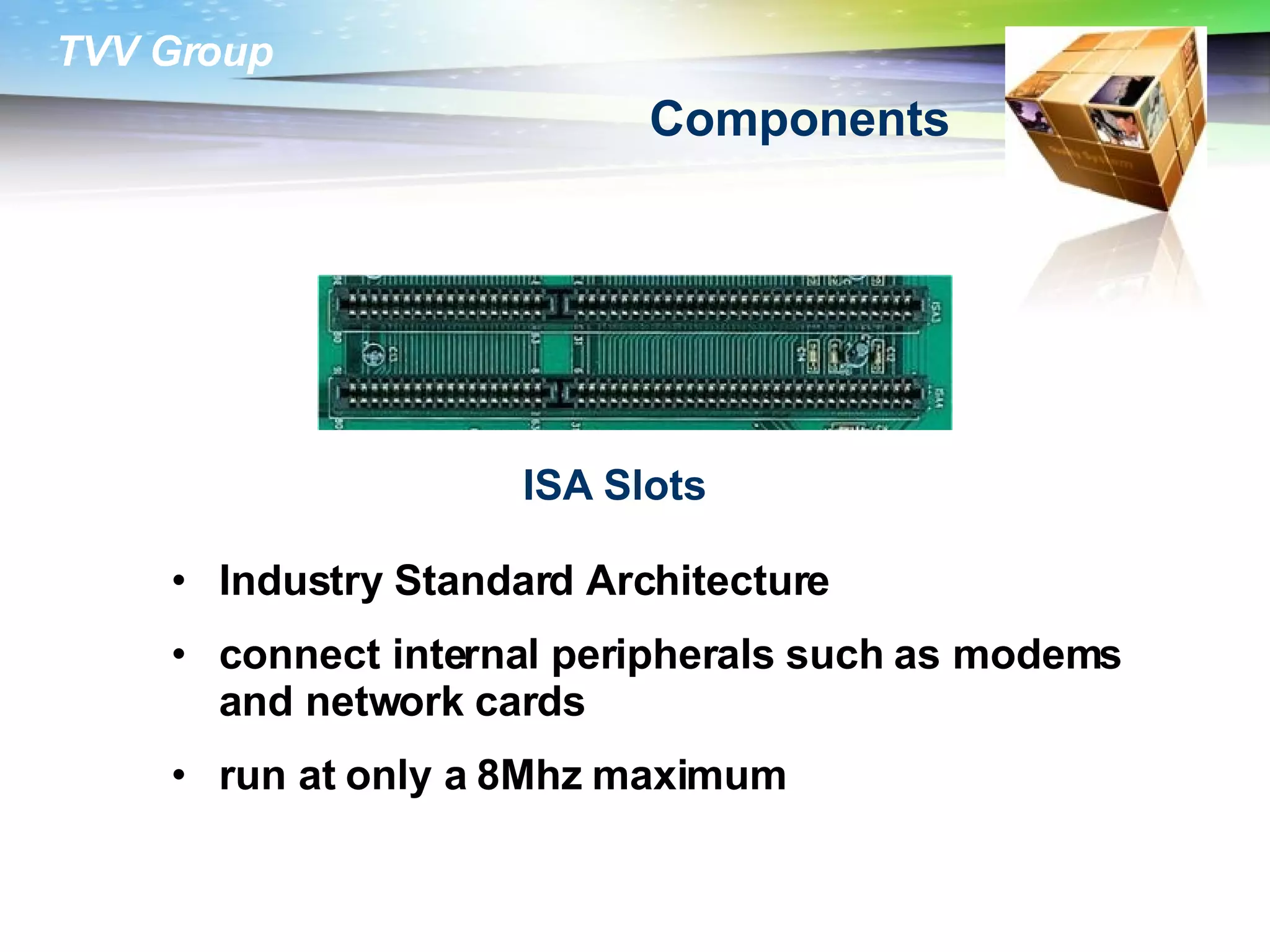 TVV Group

Components

ISA Slots

• Industry Standard Architecture

• connect internal peripherals such as modems and network cards

• run at only a 8Mhz maximum